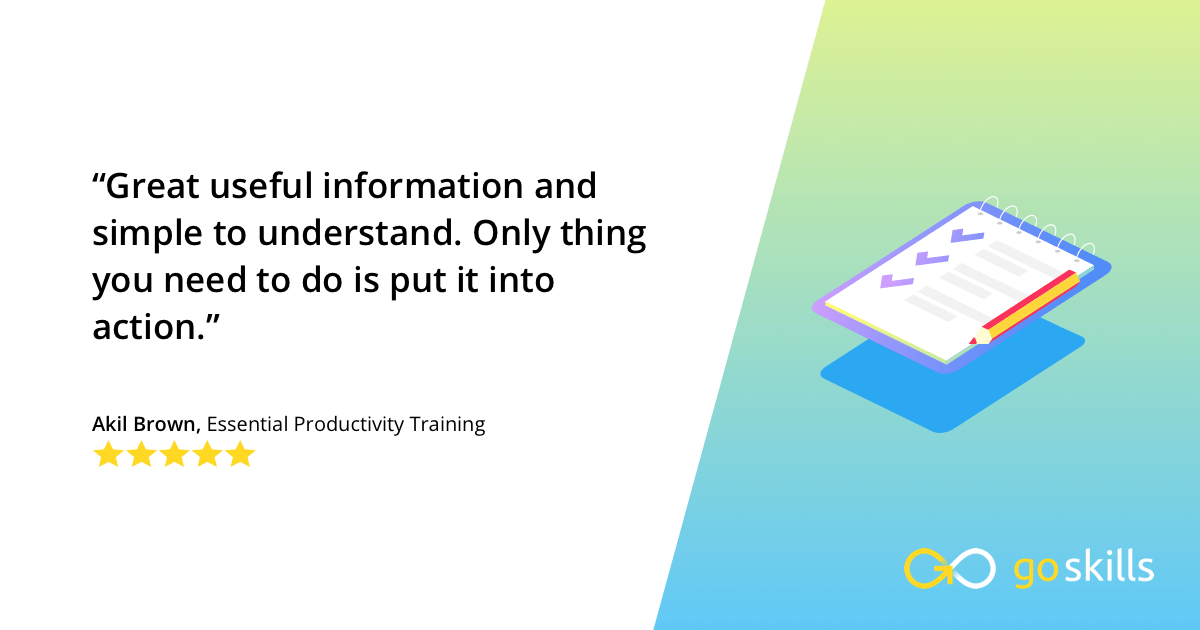 “Great useful information and simple to understand. Only thing you need to do is put it into action.”

Akil Brown, Essential Productivity Training

goskills